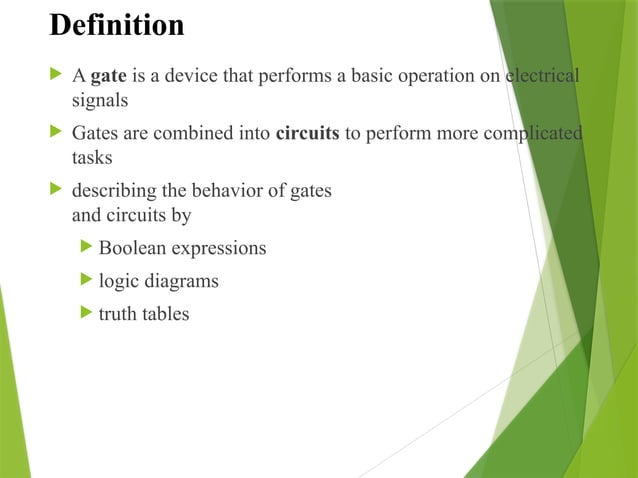 Definition

A gate is a device that performs a basic operation on electrical signals

Gates are combined into circuits to perform more complicated tasks

describing the behavior of gates and circuits by

Boolean expressions

logic diagrams

truth tables